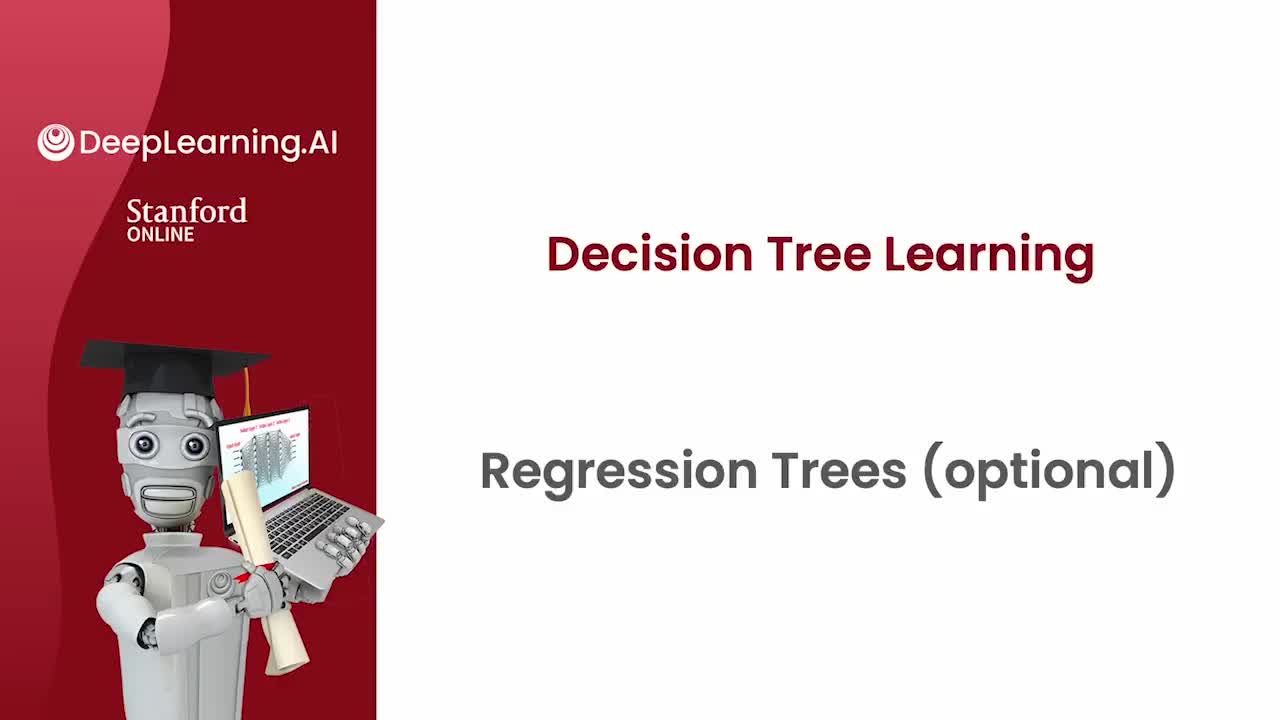 DeepLearning.AI

Stanford
ONLINE

Decision Tree Learning

Regression Trees (optional)